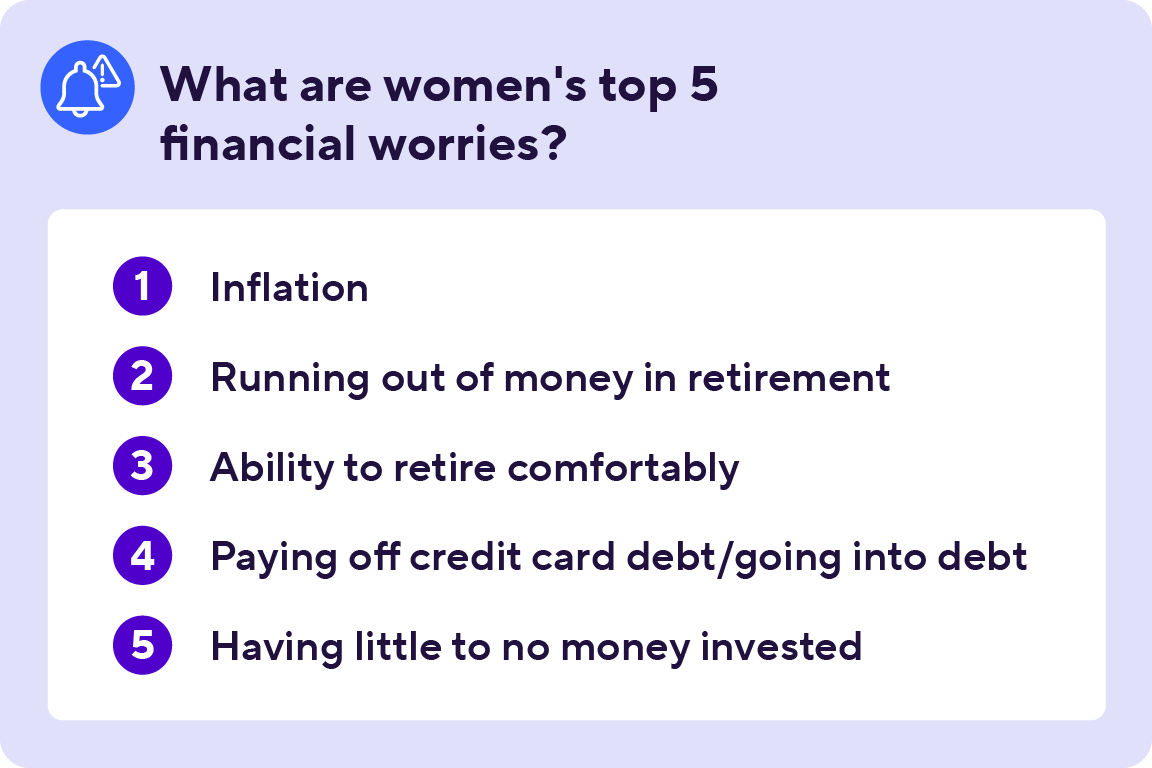 What are women's top 5 financial worries?

1 Inflation

2 Running out of money in retirement

3 Ability to retire comfortably

4 Paying off credit card debt/going into debt

5 Having little to no money invested